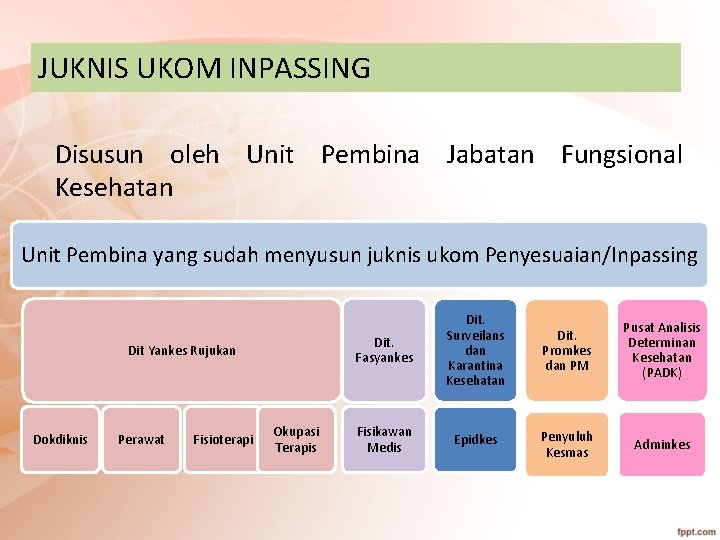 JUKNIS UKOM INPASSING

Disusun oleh Unit Pembina Jabatan Fungsional Kesehatan

Unit Pembina yang sudah menyusun juknis ukom Penyesuaian/Inpassing

Dit Yankes Rujukan

Dit. Fasyankes

Dit. Surveilans dan Karantina Kesehatan

Dit. Promkes dan PM

Pusat Analisis Determinan Kesehatan (PADK)

Dokdiknis

Perawat

Fisioterapi

Okupasi Terapis

Fisikawan Medis

Epidkes

Penyuluh Kesmas

Adminkes

fppt.com